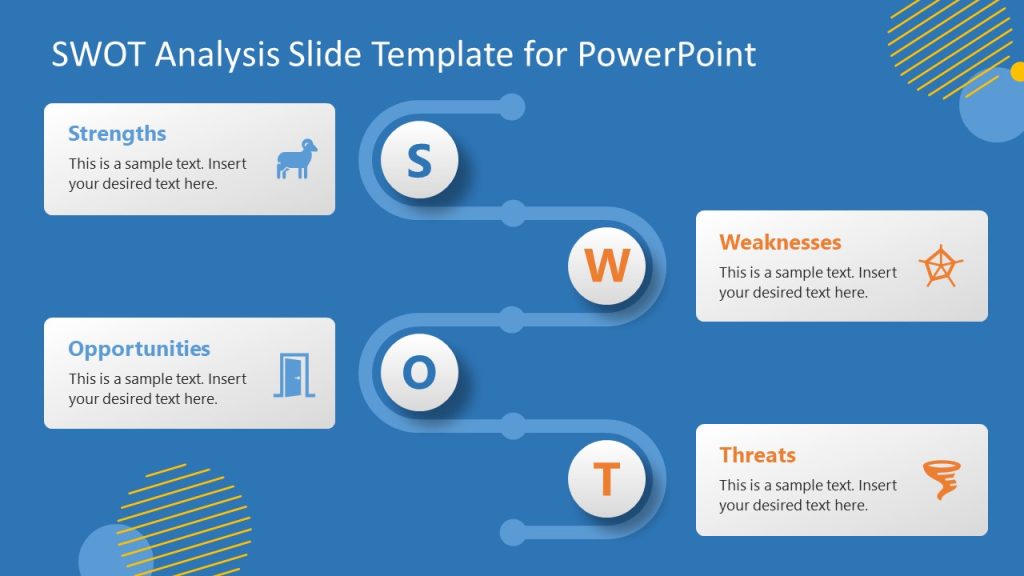 SWOT Analysis Slide Template for PowerPoint

Strengths
This is a sample text. Insert your desired text here.

S

W

Weaknesses
This is a sample text. Insert your desired text here.

Opportunities
This is a sample text. Insert your desired text here.

O

T

Threats
This is a sample text. Insert your desired text here.